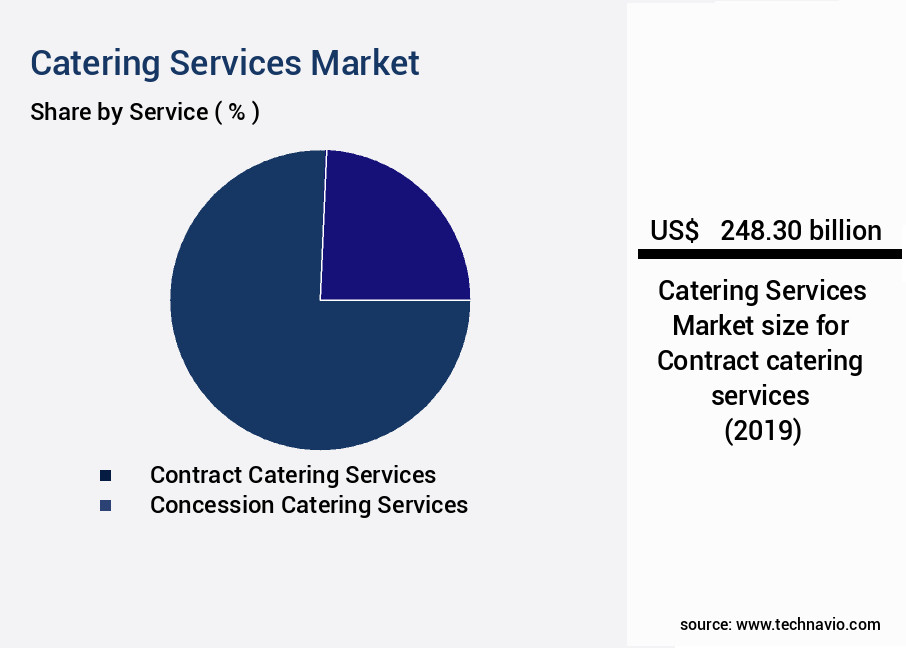 Catering Services Market

Share by Service ( % )

Contract Catering Services
Concession Catering Services

US$ 248.30 billion

Catering Services Market size for Contract catering services (2019)

source: www.technavio.com